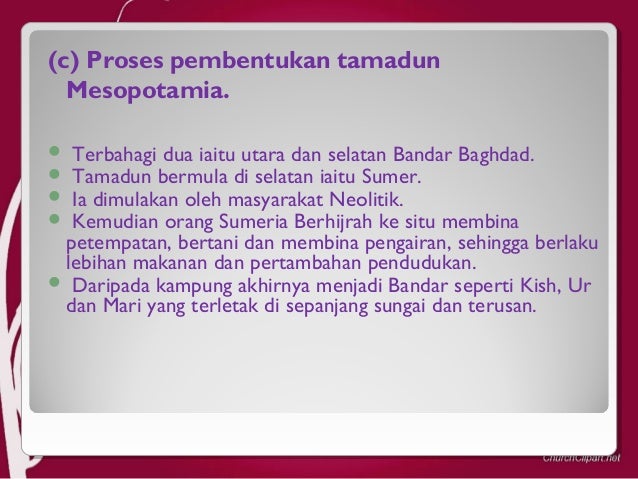 (c) Proses pembentukan tamadun Mesopotamia.

- Terbahagi dua iaitu utara dan selatan Bandar Baghdad.
- Tamadun bermula di selatan iaitu Sumer.
- Ia dimulakan oleh masyarakat Neolitik.
- Kemudian orang Sumeria Berhijrah ke situ membina petempatan, bertani dan membina pengairan, sehingga berlaku lebihan makanan dan pertambahan pendudukan.
- Daripada kampung akhirnya menjadi Bandar seperti Kish, Ur dan Mari yang terletak di sepanjang sungai dan terusan.

ChurchClipart.net